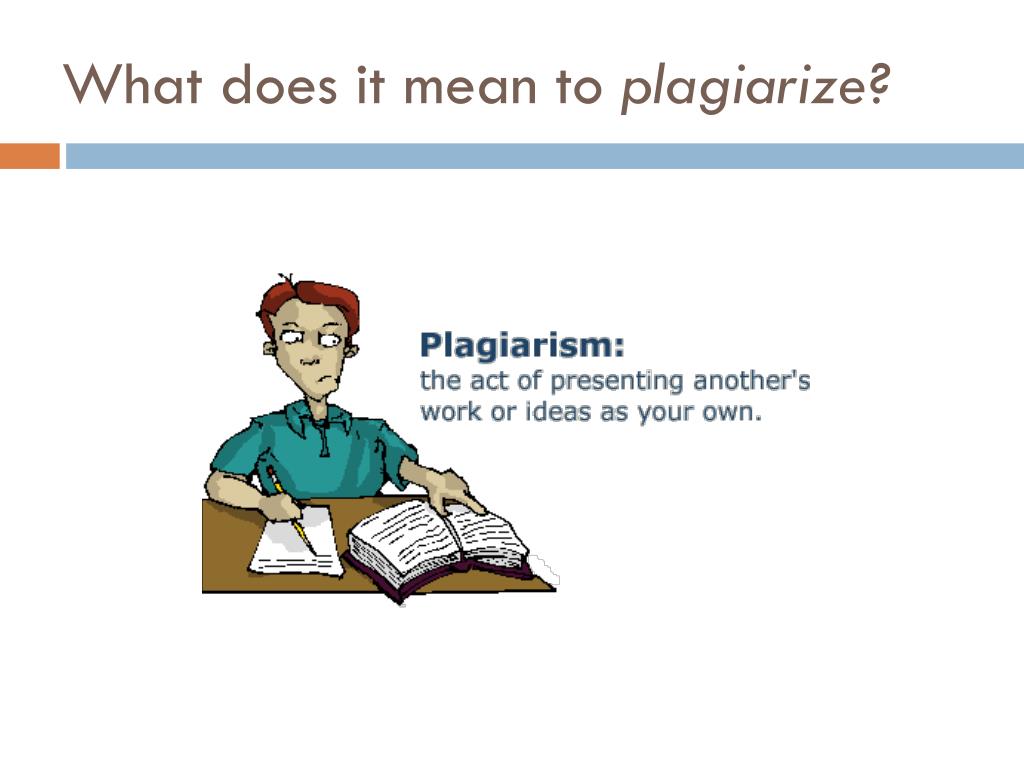 What does it mean to plagiarize?

Plagiarism:
the act of presenting another's work or ideas as your own.